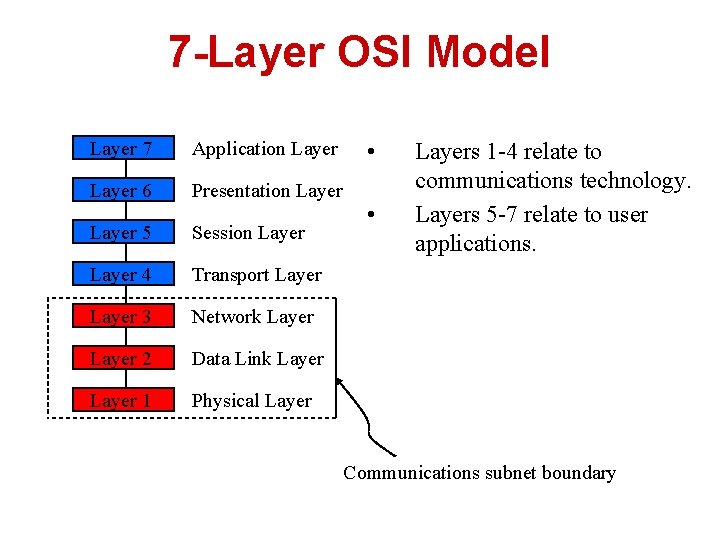 7-Layer OSI Model

Layer 7 Application Layer
Layer 6 Presentation Layer
Layer 5 Session Layer
Layer 4 Transport Layer
Layer 3 Network Layer
Layer 2 Data Link Layer
Layer 1 Physical Layer

• Layers 1-4 relate to communications technology.
• Layers 5-7 relate to user applications.

Communications subnet boundary